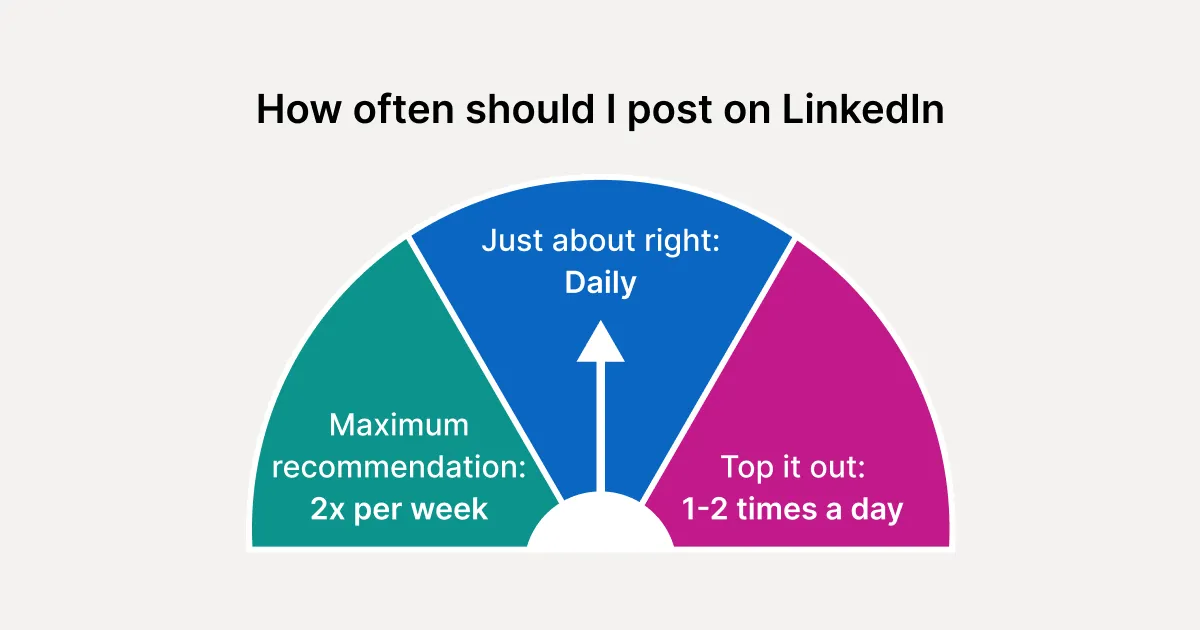 How often should I post on LinkedIn

Maximum recommendation: 2x per week

Just about right: Daily

Top it out: 1-2 times a day